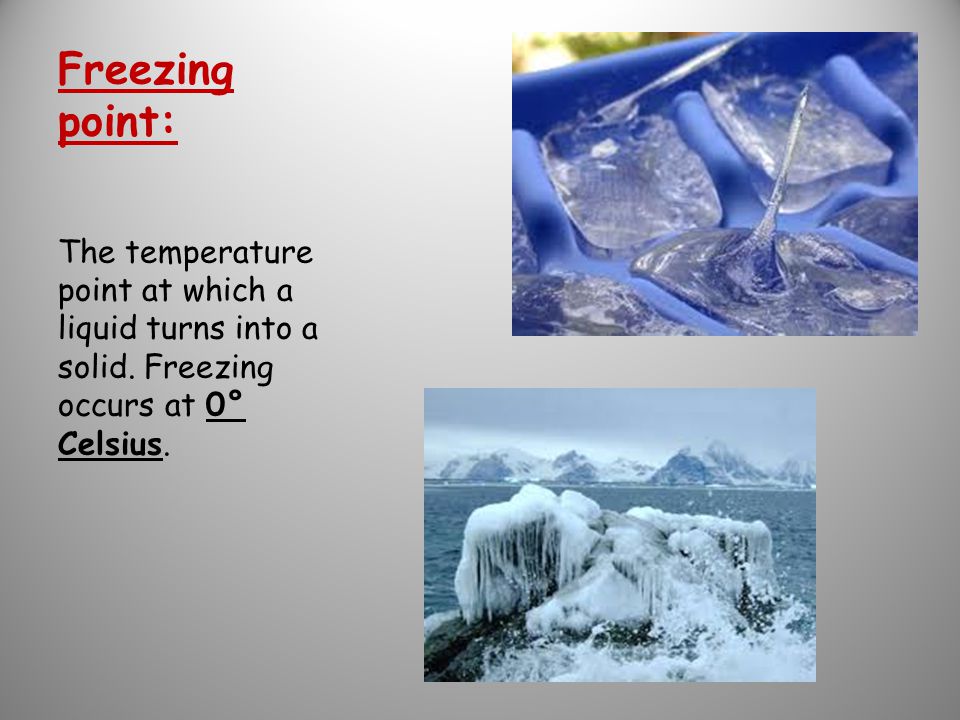 Freezing point:

The temperature point at which a liquid turns into a solid. Freezing occurs at 0° Celsius.